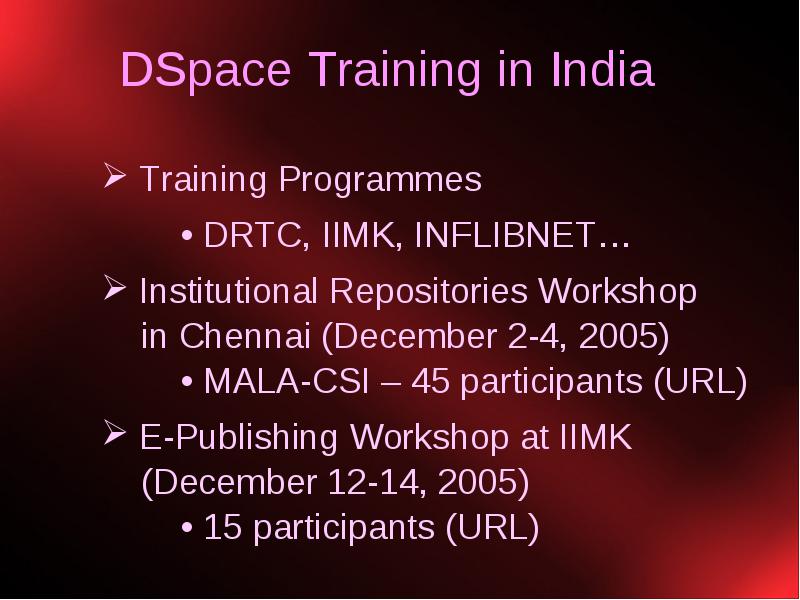 DSpace Training in India

➢ Training Programmes

• DRTC, IIMK, INFLIBNET…

➢ Institutional Repositories Workshop in Chennai (December 2-4, 2005)

• MALA-CSI – 45 participants (URL)

➢ E-Publishing Workshop at IIMK (December 12-14, 2005)

• 15 participants (URL)